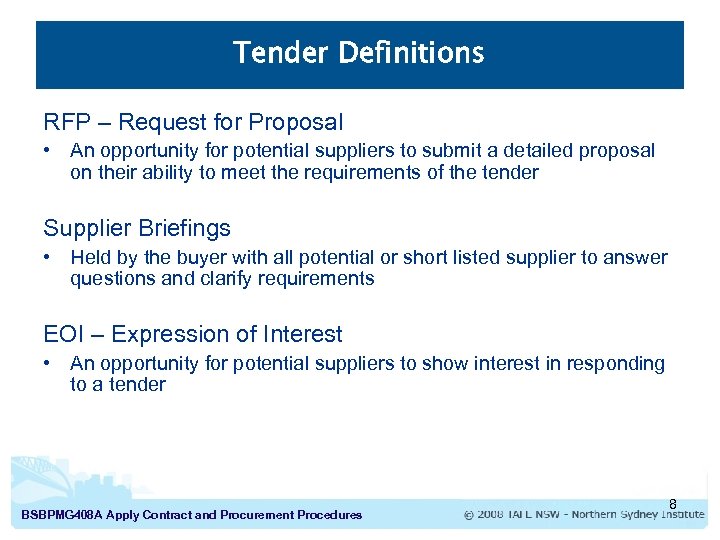 Tender Definitions

RFP – Request for Proposal

• An opportunity for potential suppliers to submit a detailed proposal on their ability to meet the requirements of the tender

Supplier Briefings

• Held by the buyer with all potential or short listed supplier to answer questions and clarify requirements

EOI – Expression of Interest

• An opportunity for potential suppliers to show interest in responding to a tender

8

BSBPMG408A Apply Contract and Procurement Procedures

© 2008 TAFE NSW - Northern Sydney Institute